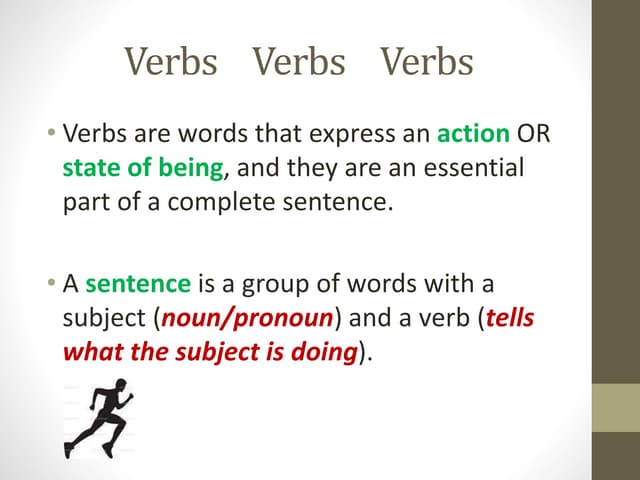 Verbs Verbs Verbs

• Verbs are words that express an action OR state of being, and they are an essential part of a complete sentence.

• A sentence is a group of words with a subject (noun/pronoun) and a verb (tells what the subject is doing).